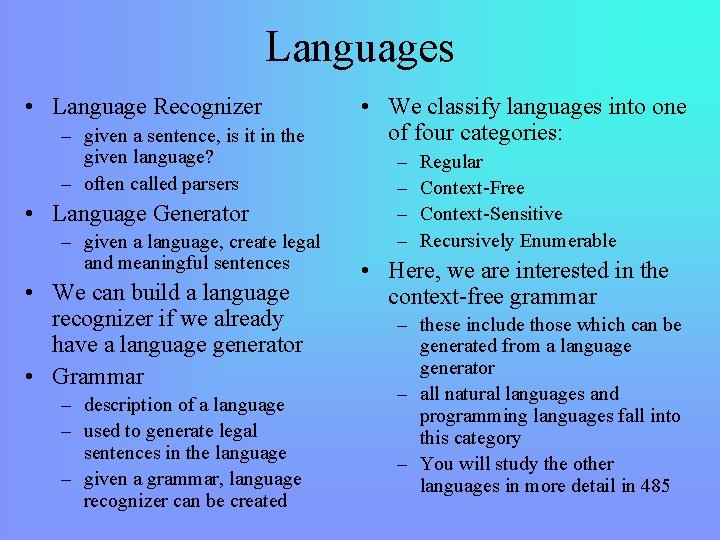 Languages

• Language Recognizer
– given a sentence, is it in the given language?
– often called parsers
• Language Generator
– given a language, create legal and meaningful sentences
• We can build a language recognizer if we already have a language generator
• Grammar
– description of a language
– used to generate legal sentences in the language
– given a grammar, language recognizer can be created

• We classify languages into one of four categories:
– Regular
– Context-Free
– Context-Sensitive
– Recursively Enumerable
• Here, we are interested in the context-free grammar
– these include those which can be generated from a language generator
– all natural languages and programming languages fall into this category
– You will study the other languages in more detail in 485